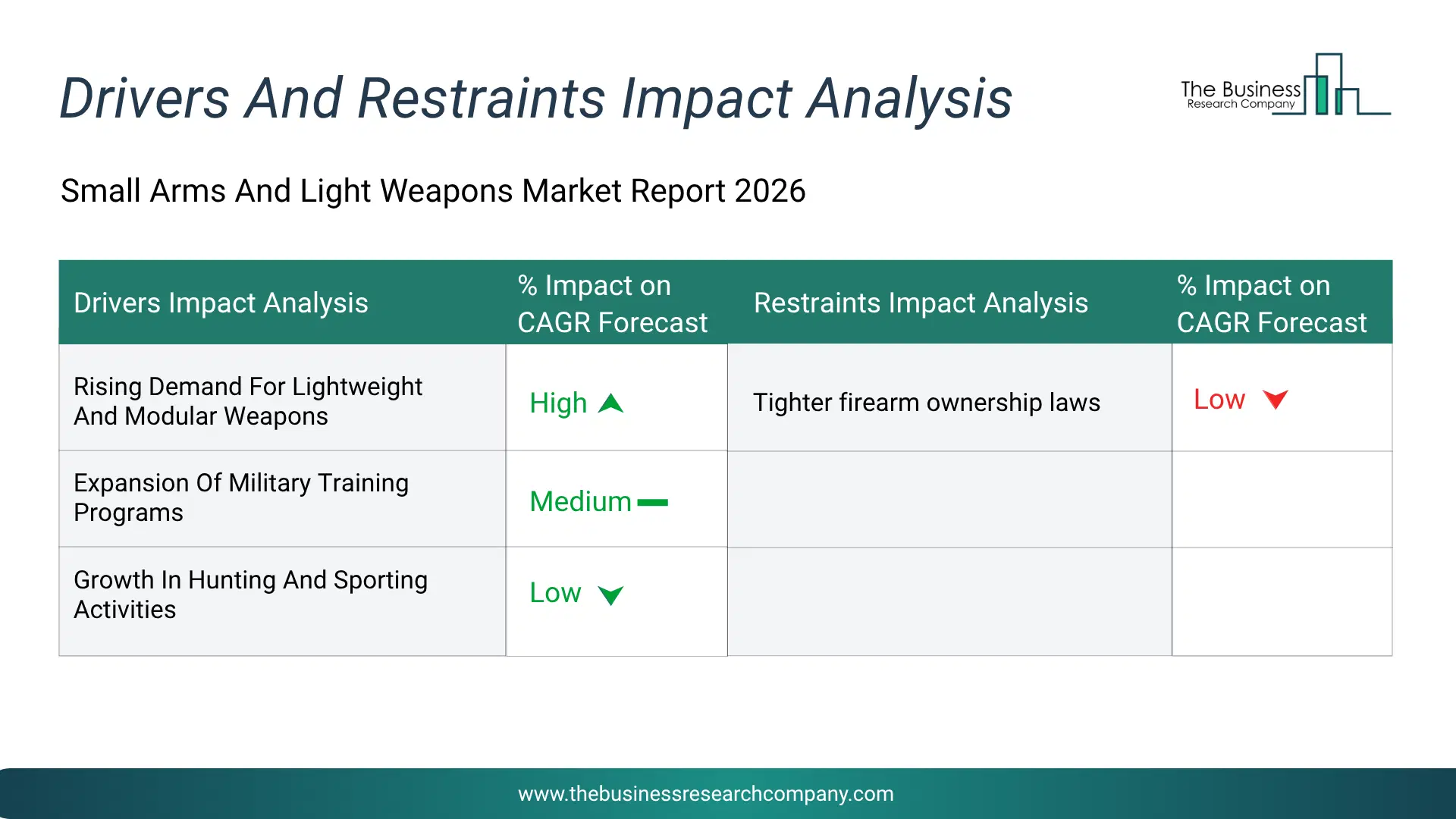 Drivers And Restraints Impact Analysis

The Business Research Company

Small Arms And Light Weapons Market Report 2026

| Drivers Impact Analysis | % Impact on CAGR Forecast | Restraints Impact Analysis | % Impact on CAGR Forecast |
|---|---|---|---|
| Rising Demand For Lightweight And Modular Weapons | High | Tighter firearm ownership laws | Low |
| Expansion Of Military Training Programs | Medium | | |
| Growth In Hunting And Sporting Activities | Low | | |

www.thebusinessresearchcompany.com